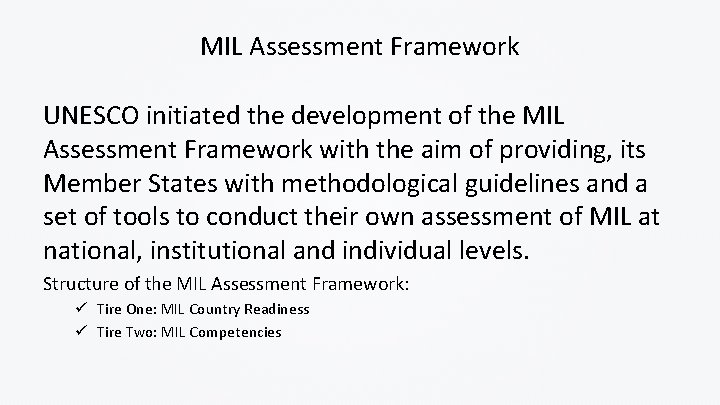 MIL Assessment Framework

UNESCO initiated the development of the MIL Assessment Framework with the aim of providing, its Member States with methodological guidelines and a set of tools to conduct their own assessment of MIL at national, institutional and individual levels.

Structure of the MIL Assessment Framework:

✓ Tire One: MIL Country Readiness
✓ Tire Two: MIL Competencies